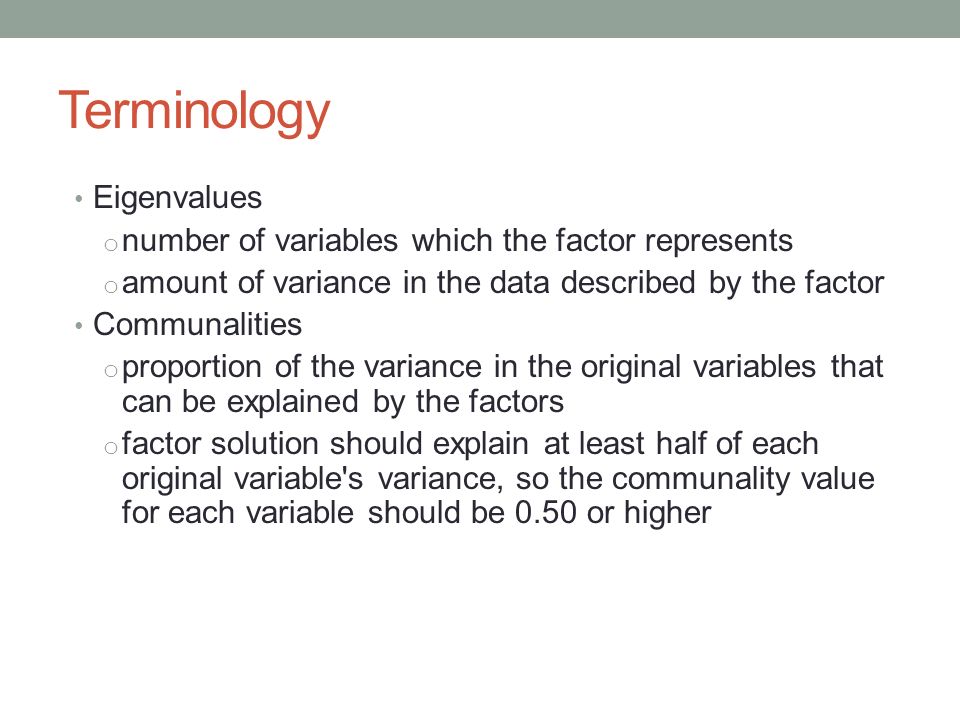 Terminology

• Eigenvalues
  o number of variables which the factor represents
  o amount of variance in the data described by the factor
• Communalities
  o proportion of the variance in the original variables that can be explained by the factors
  o factor solution should explain at least half of each original variable's variance, so the communality value for each variable should be 0.50 or higher